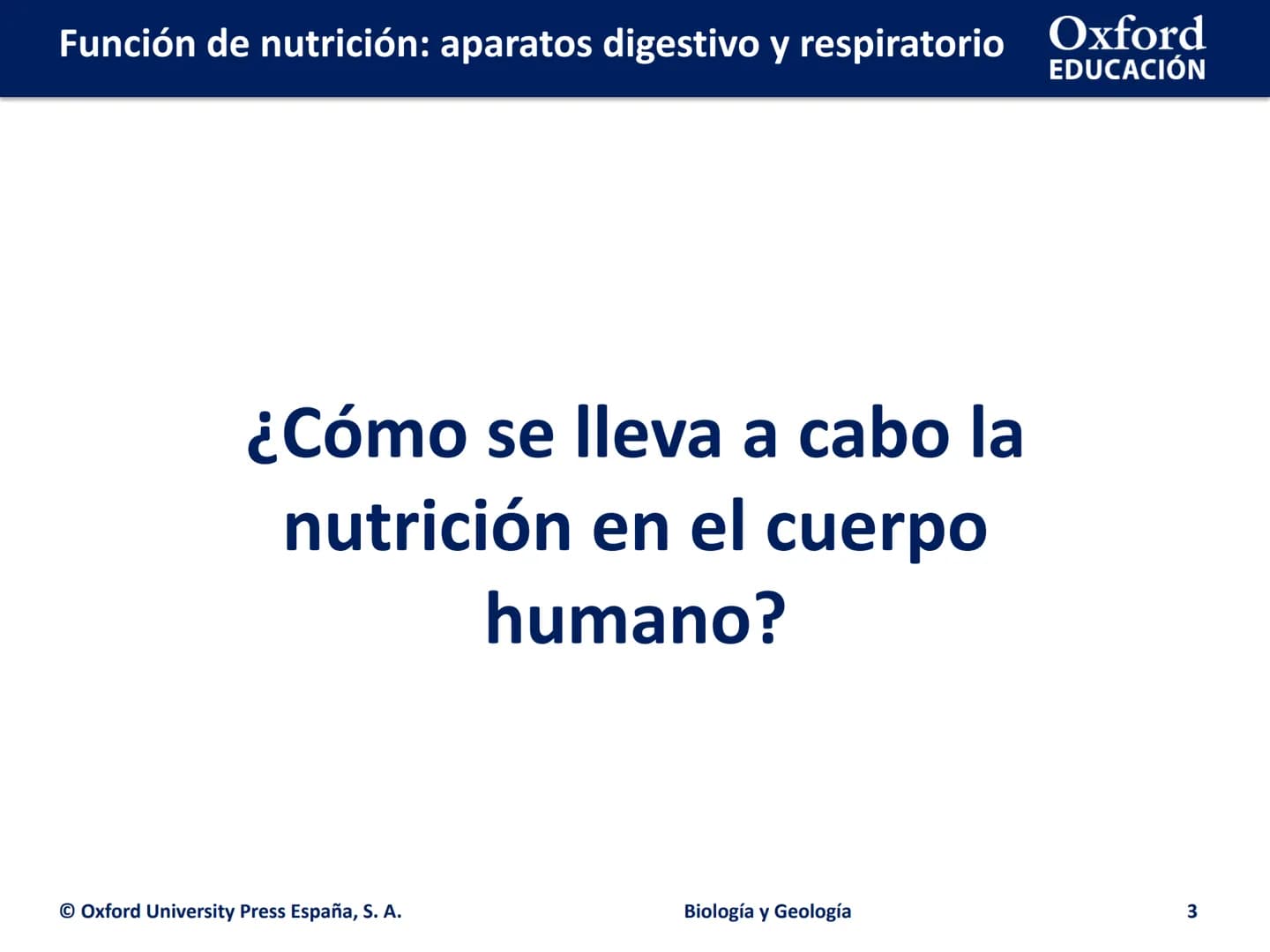 Función de nutrición: aparatos digestivo y respiratorio

Oxford
EDUCACIÓN

¿Cómo se lleva a cabo la nutrición en el cuerpo humano?

© Oxford University Press España, S. A.

Biología y Geología

3